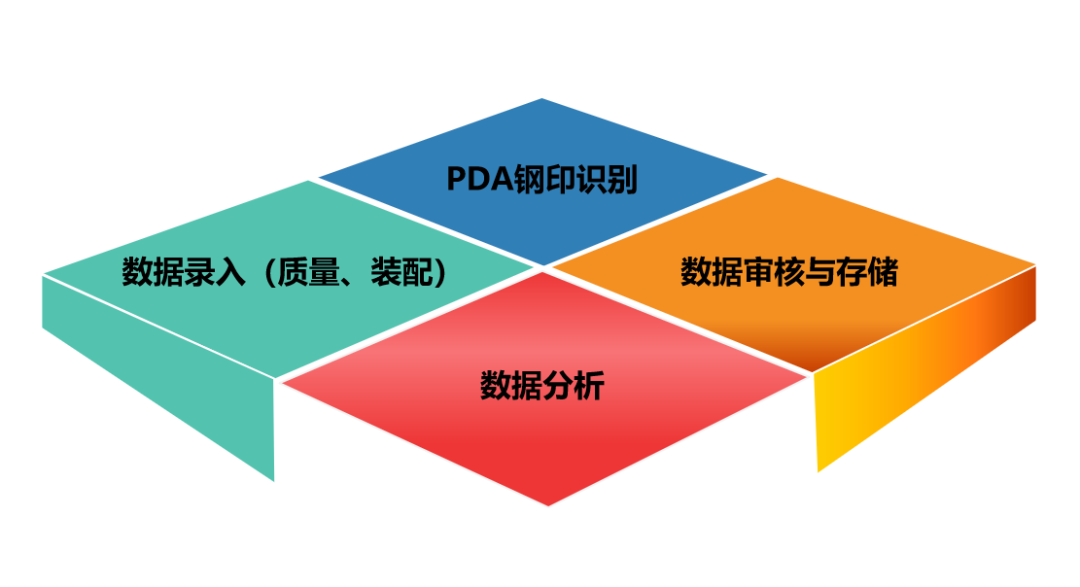 PDA钢印识别

数据录入（质量、装配）

数据审核与存储

数据分析